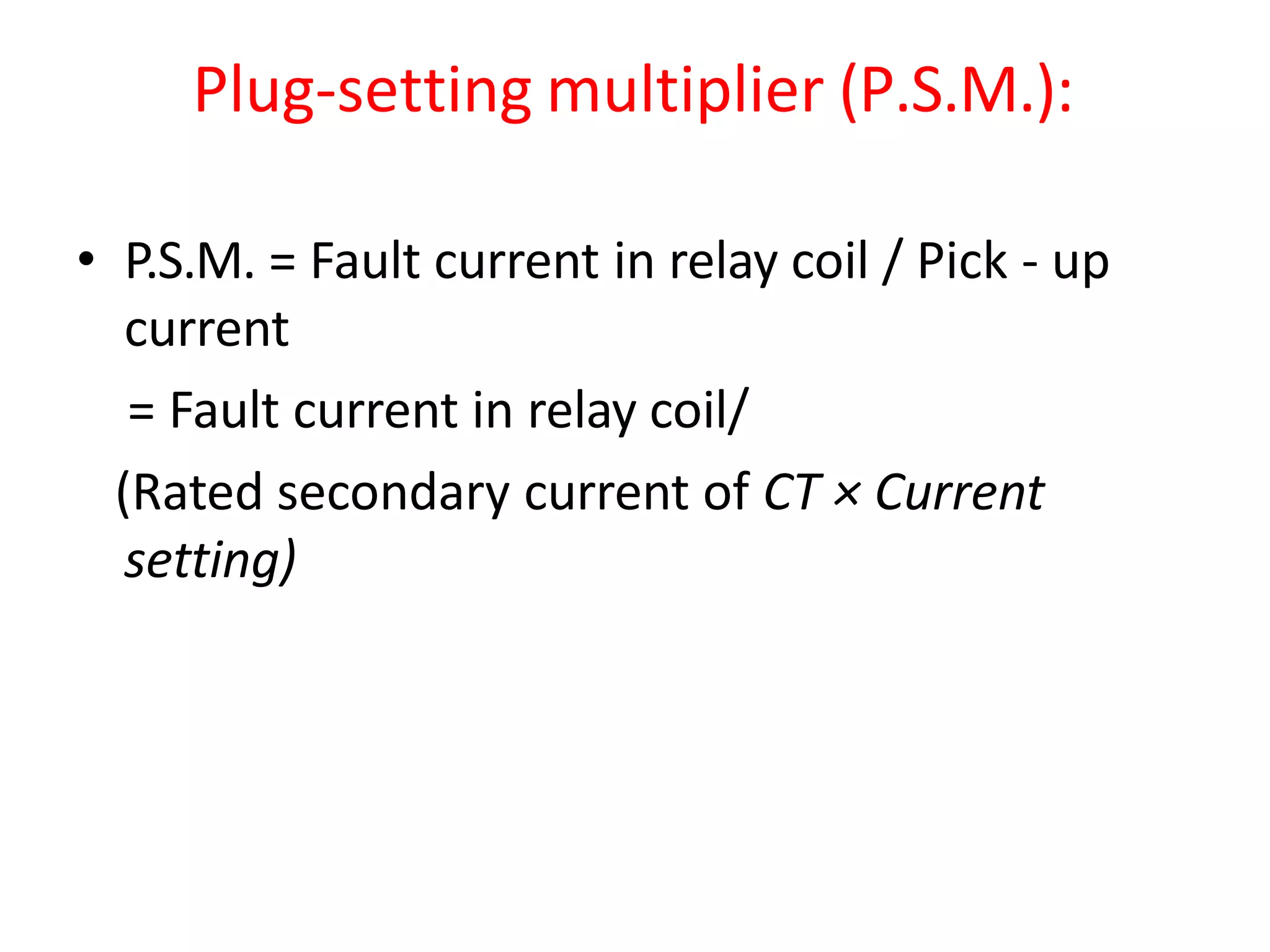 Plug-setting multiplier (P.S.M.):

• P.S.M. = Fault current in relay coil / Pick - up current

= Fault current in relay coil/

(Rated secondary current of CT × Current setting)